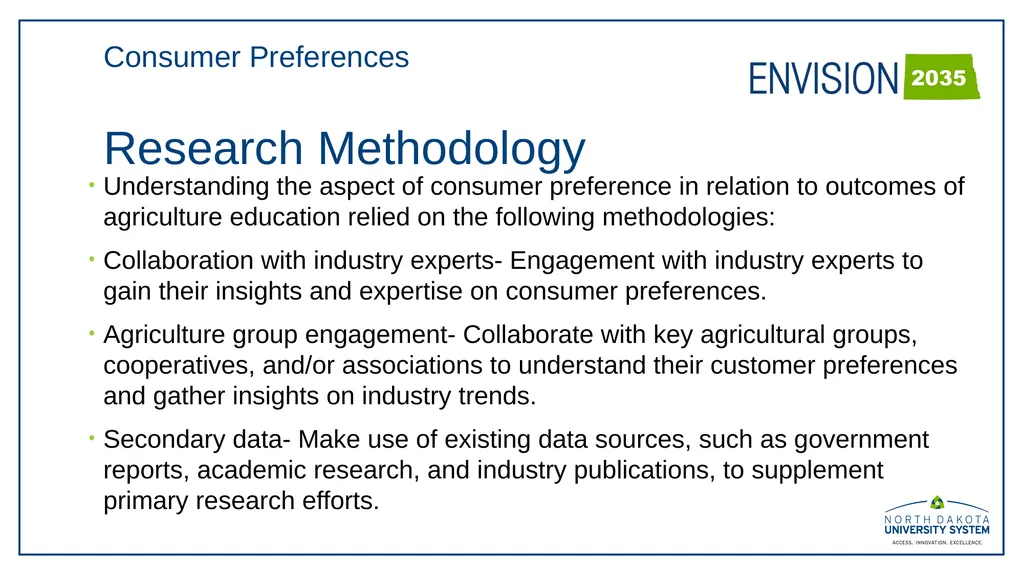 Consumer Preferences

ENVISION 2035

Research Methodology

• Understanding the aspect of consumer preference in relation to outcomes of agriculture education relied on the following methodologies:

• Collaboration with industry experts- Engagement with industry experts to gain their insights and expertise on consumer preferences.

• Agriculture group engagement- Collaborate with key agricultural groups, cooperatives, and/or associations to understand their customer preferences and gather insights on industry trends.

• Secondary data- Make use of existing data sources, such as government reports, academic research, and industry publications, to supplement primary research efforts.

NORTH DAKOTA UNIVERSITY SYSTEM
ACCESS. INNOVATION. EXCELLENCE.